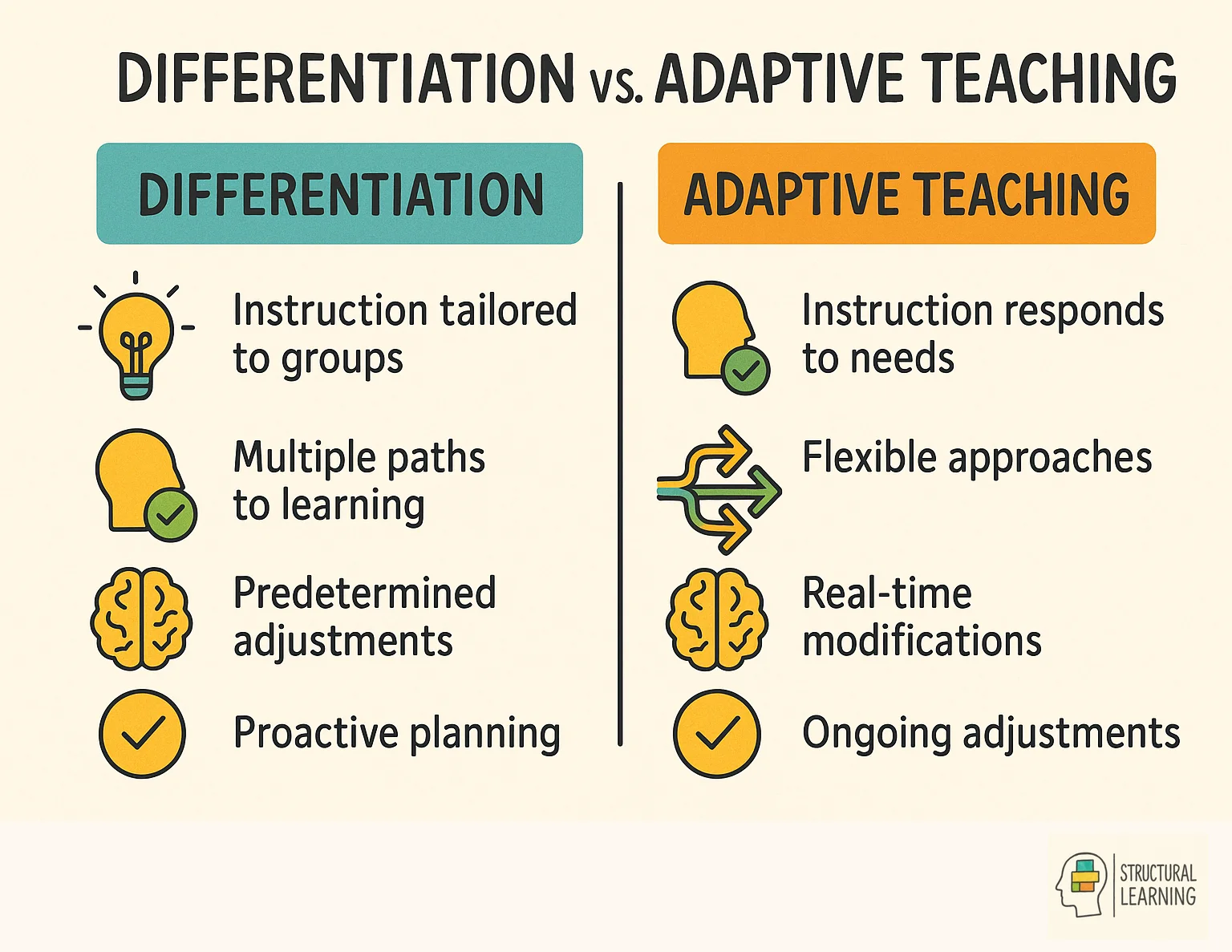 DIFFERENTIATION vs. ADAPTIVE TEACHING

DIFFERENTIATION

Instruction tailored to groups

Multiple paths to learning

Predetermined adjustments

Proactive planning

ADAPTIVE TEACHING

Instruction responds to needs

Flexible approaches

Real-time modifications

Ongoing adjustments

STRUCTURAL LEARNING